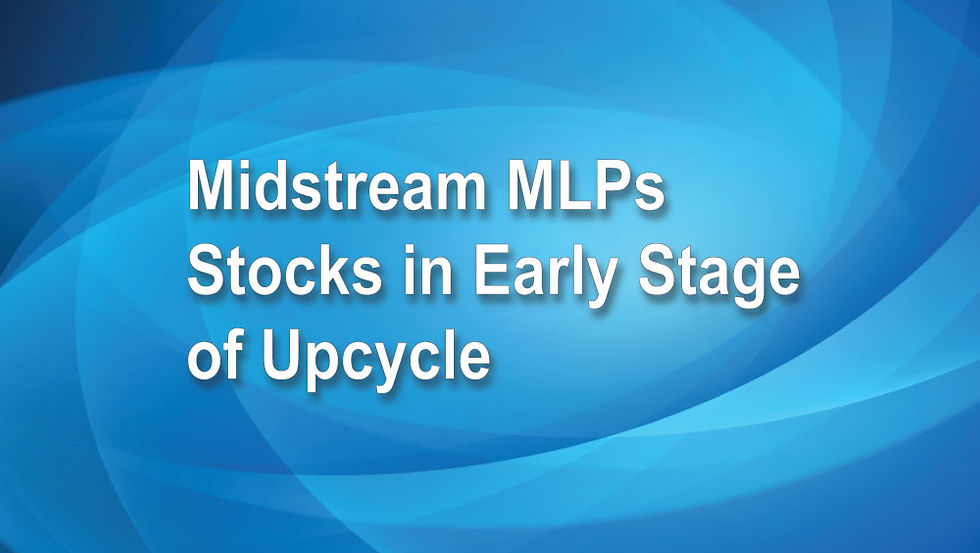 Midstream MLPs Stocks in Early Stage of Upcycle